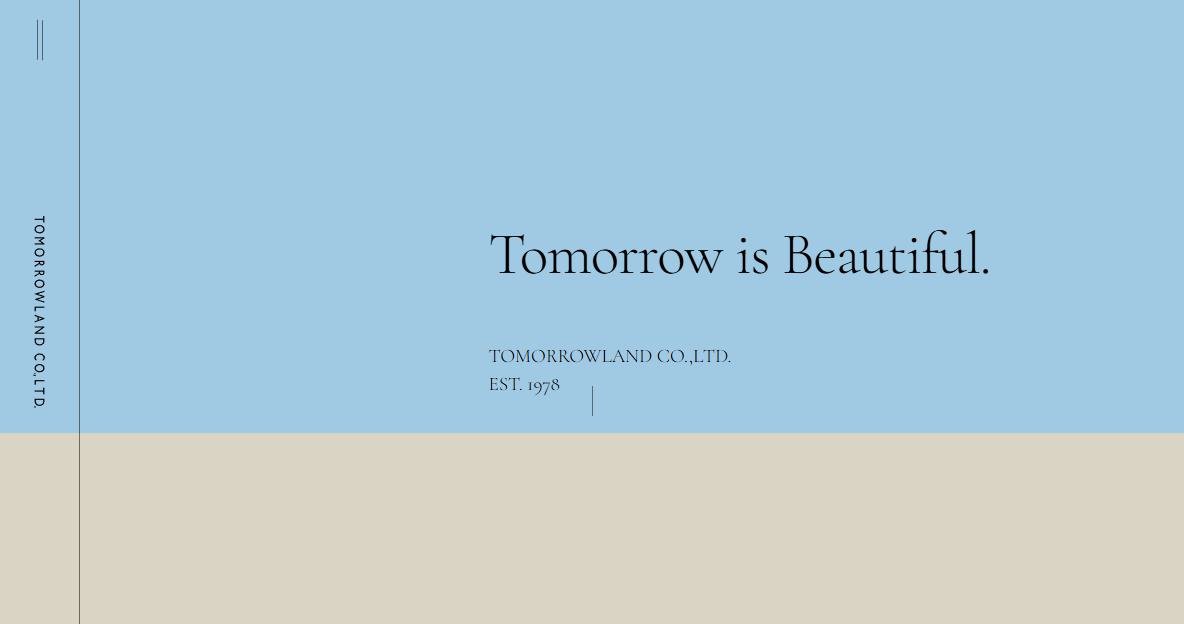 TOMORROWLAND CO.,LTD.

Tomorrow is Beautiful.

TOMORROWLAND CO.,LTD.
EST. 1978